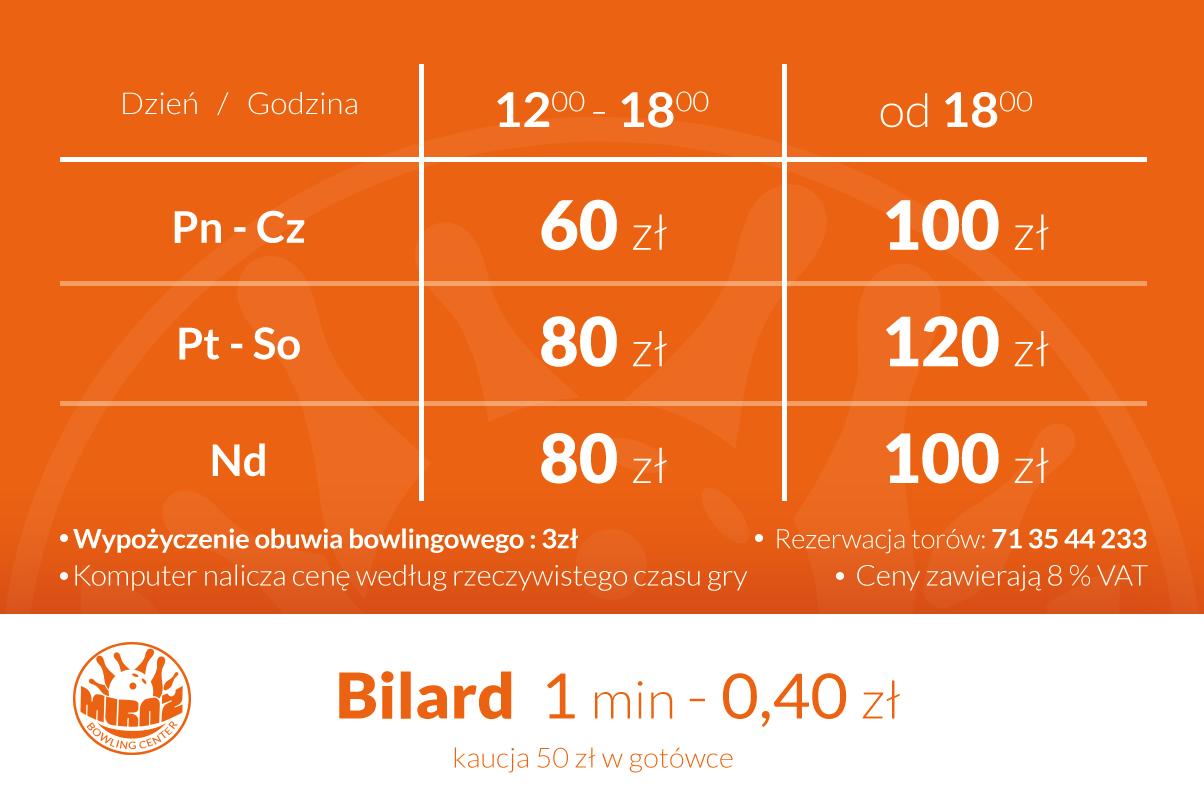 | Dzień / Godzina | $12^{00}$ - $18^{00}$ | od $18^{00}$ |
|---|---|---|
| Pn - Cz | 60 zł | 100 zł |
| Pt - So | 80 zł | 120 zł |
| Nd | 80 zł | 100 zł |

• Wypożyczenie obuwia bowlingowego : 3zł
• Komputer nalicza cenę według rzeczywistego czasu gry

• Rezerwacja torów: 71 35 44 233
• Ceny zawierają 8 % VAT

MIRAŻ
BOWLING CENTER

Bilard 1 min - 0,40 zł

kaucja 50 zł w gotówce